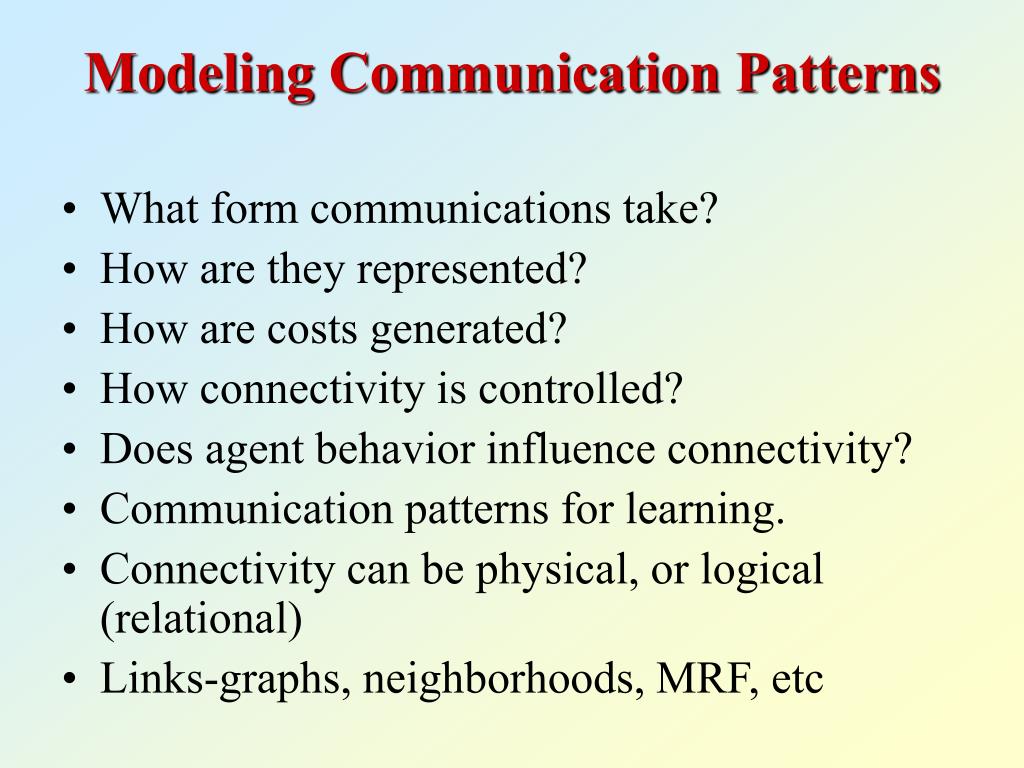 Modeling Communication Patterns

• What form communications take?
• How are they represented?
• How are costs generated?
• How connectivity is controlled?
• Does agent behavior influence connectivity?
• Communication patterns for learning.
• Connectivity can be physical, or logical (relational)
• Links-graphs, neighborhoods, MRF, etc